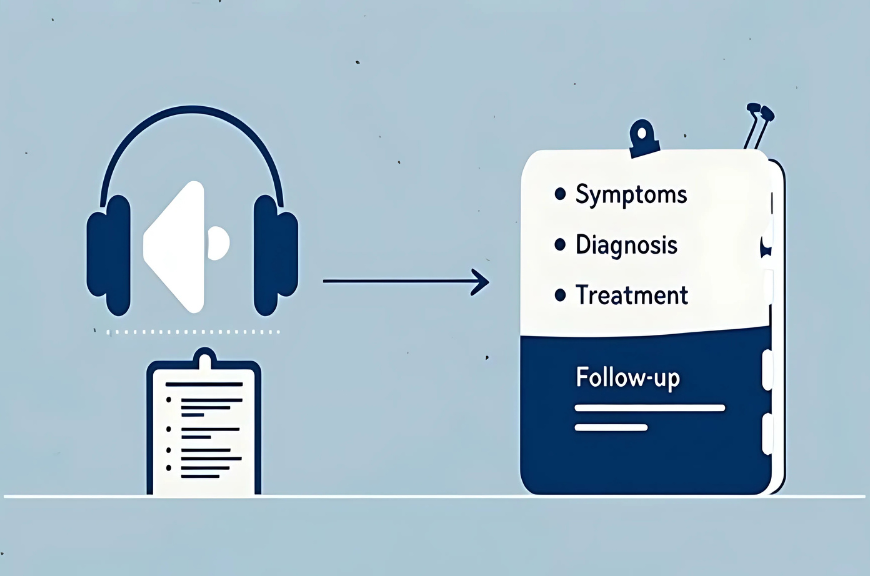 • Symptoms
• Diagnosis
• Treatment

Follow-up